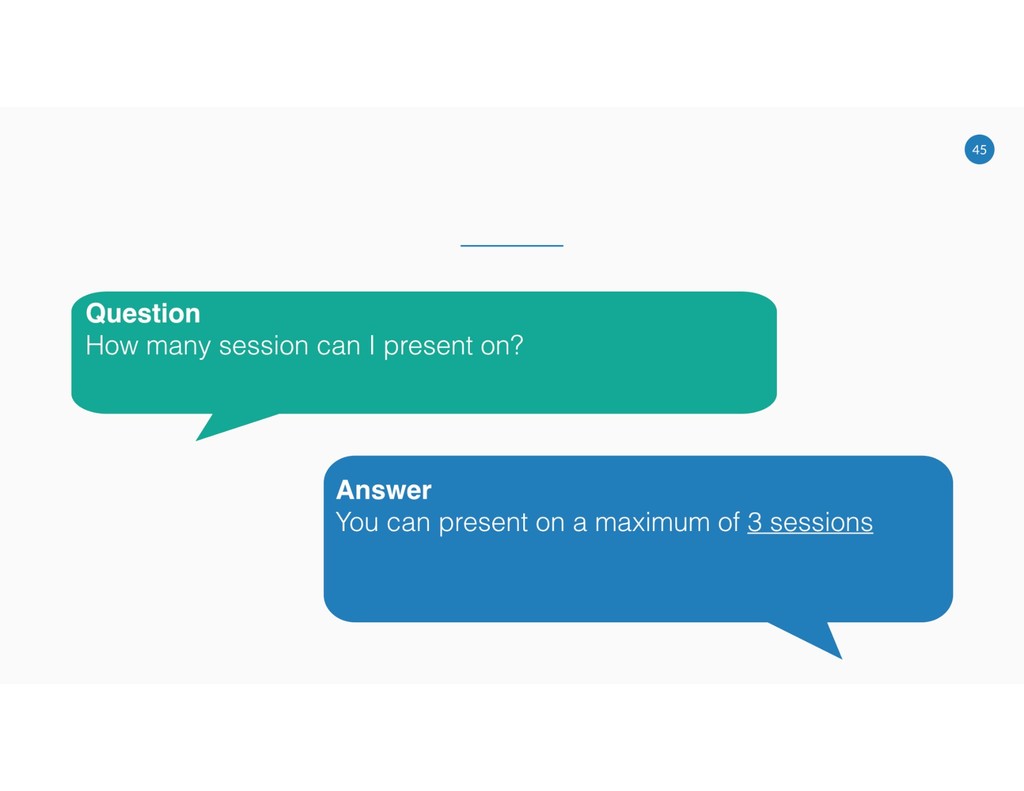 45

Question
How many session can I present on?

Answer
You can present on a maximum of 3 sessions